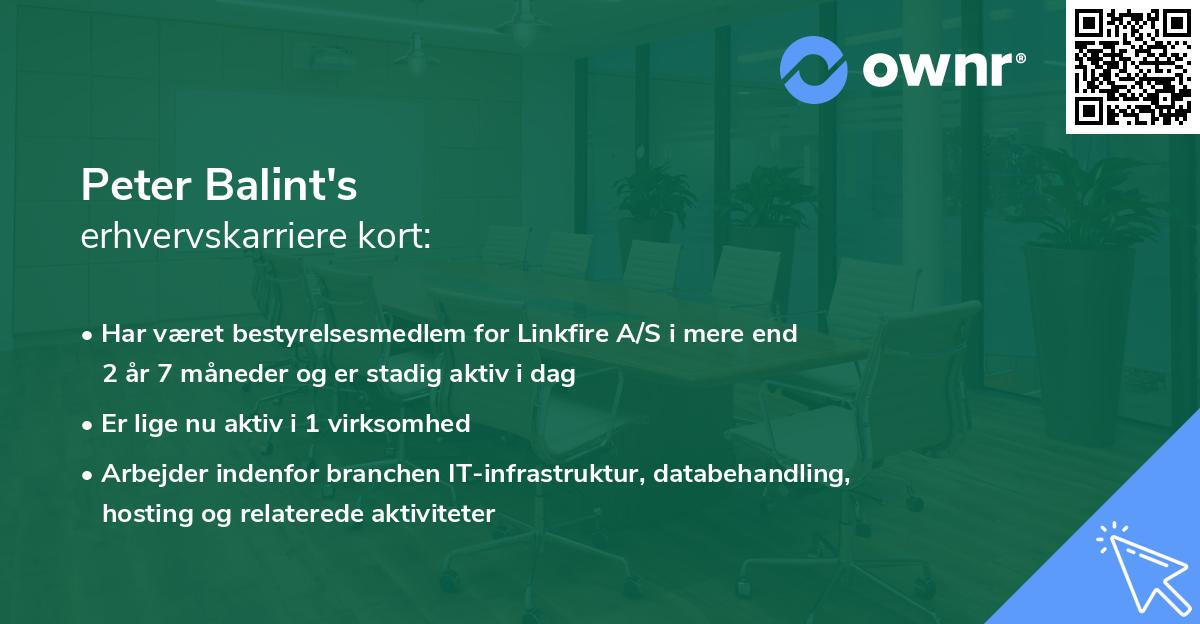 ownr®

Peter Balint's
erhvervskarriere kort:

• Har været bestyrelsesmedlem for Linkfire A/S i mere end 2 år 7 måneder og er stadig aktiv i dag
• Er lige nu aktiv i 1 virksomhed
• Arbejder indenfor branchen IT-infrastruktur, databehandling, hosting og relaterede aktiviteter